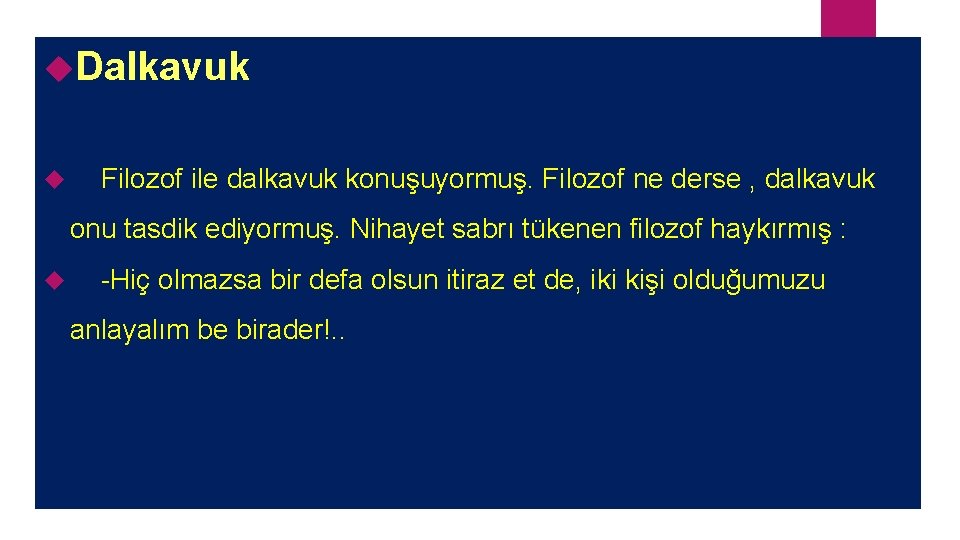 Dalkavuk

Filozof ile dalkavuk konuşuyormuş. Filozof ne derse , dalkavuk onu tasdik ediyormuş. Nihayet sabrı tükenen filozof haykırmış :

-Hiç olmazsa bir defa olsun itiraz et de, iki kişi olduğumuzu anlayalım be birader!..